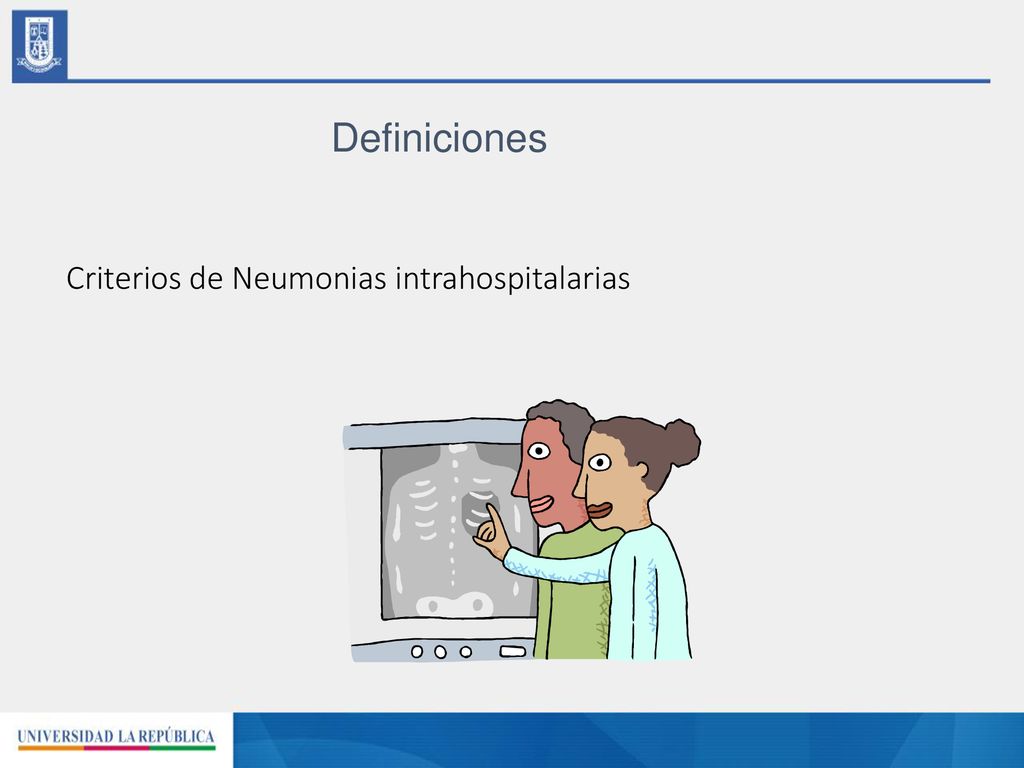 Definiciones

Criterios de Neumonias intrahospitalarias

UNIVERSIDAD LA REPÚBLICA